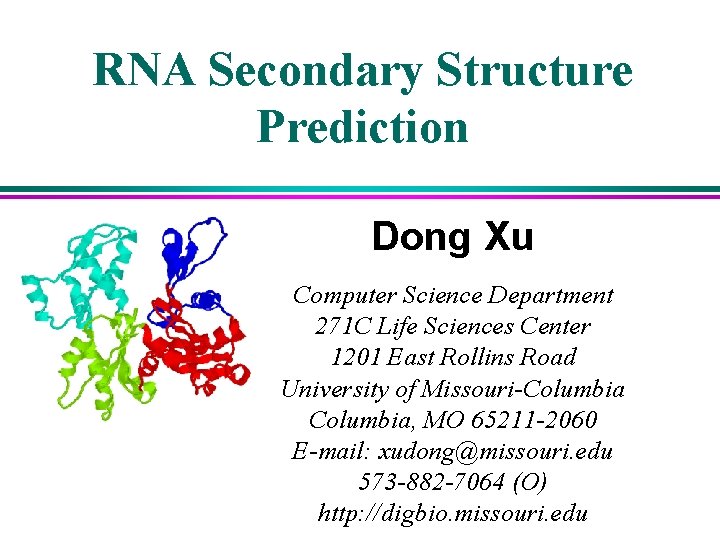 RNA Secondary Structure Prediction

Dong Xu

Computer Science Department
271C Life Sciences Center
1201 East Rollins Road
University of Missouri-Columbia
Columbia, MO 65211-2060
E-mail: xudong@missouri.edu
573-882-7064 (O)
http://digbio.missouri.edu